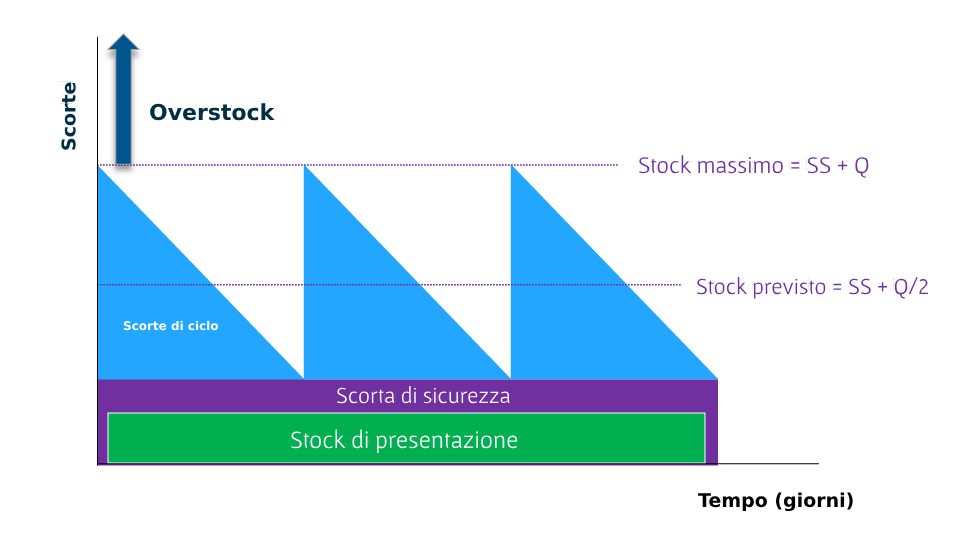 Scorte

Overstock

Stock massimo = SS + Q

Stock previsto = SS + Q/2

Scorte di ciclo

Scorta di sicurezza

Stock di presentazione

Tempo (giorni)